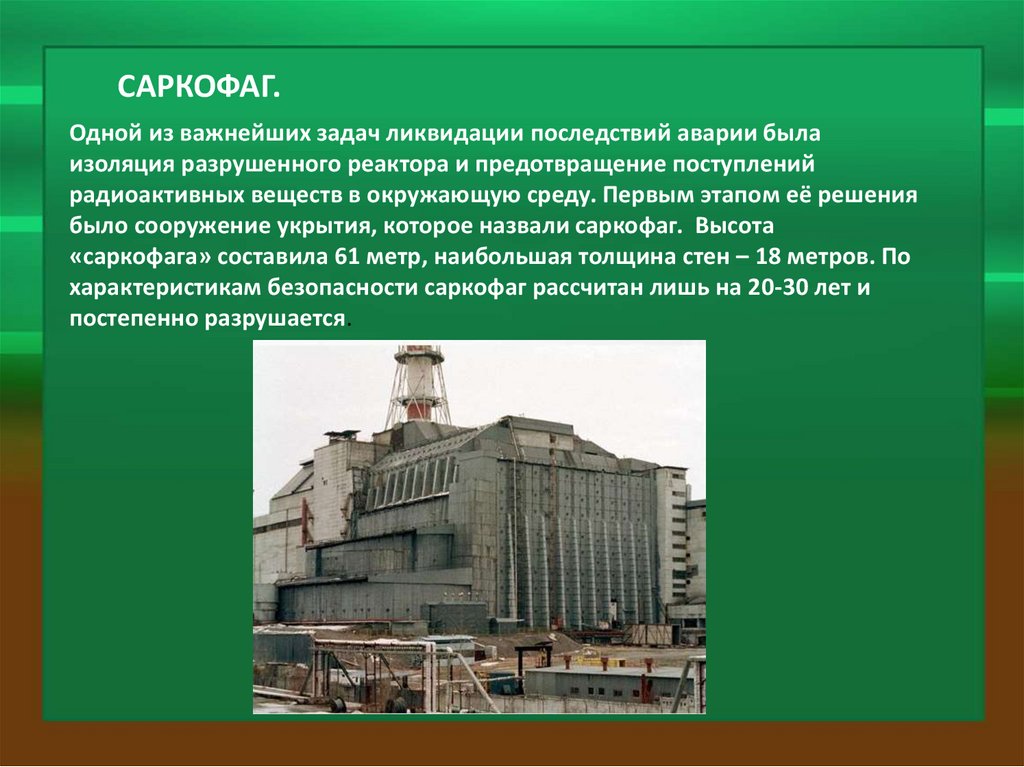 САРКОФАГ.

Одной из важнейших задач ликвидации последствий аварии была изоляция разрушенного реактора и предотвращение поступлений радиоактивных веществ в окружающую среду. Первым этапом её решения было сооружение укрытия, которое назвали саркофаг. Высота «саркофага» составила 61 метр, наибольшая толщина стен – 18 метров. По характеристикам безопасности саркофаг рассчитан лишь на 20-30 лет и постепенно разрушается.